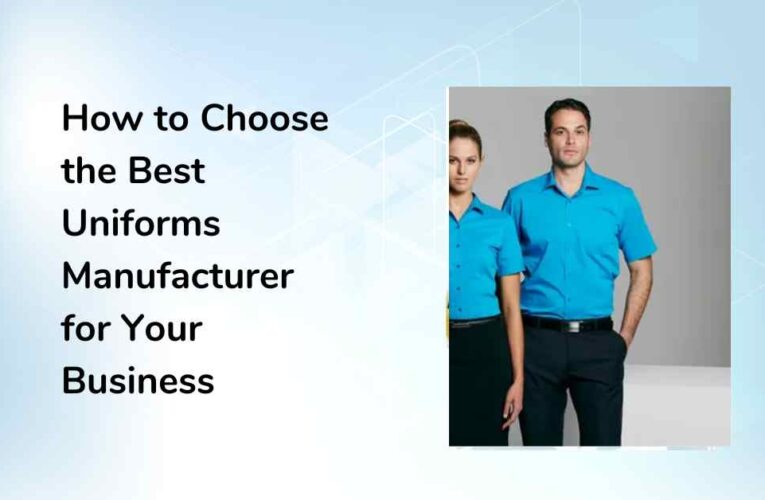 How to Choose the Best Uniforms Manufacturer for Your Business